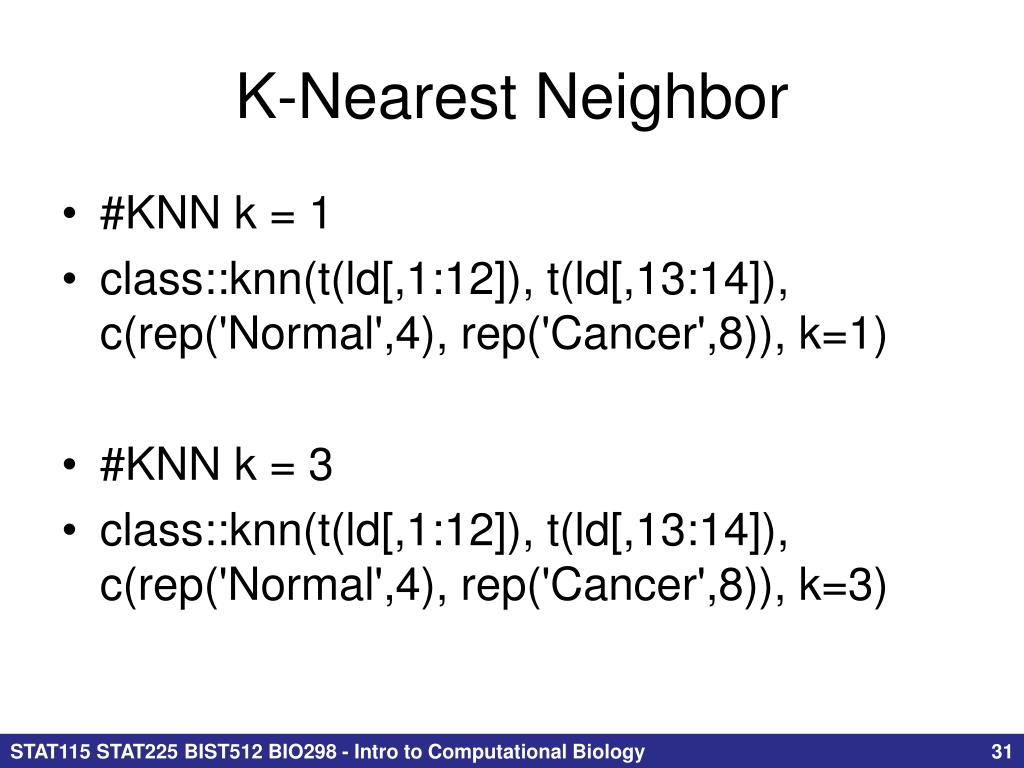 K-Nearest Neighbor

• #KNN k = 1
• class::knn(t(ld[,1:12]), t(ld[,13:14]), c(rep('Normal',4), rep('Cancer',8)), k=1)

• #KNN k = 3
• class::knn(t(ld[,1:12]), t(ld[,13:14]), c(rep('Normal',4), rep('Cancer',8)), k=3)

STAT115 STAT225 BIST512 BIO298 - Intro to Computational Biology

31